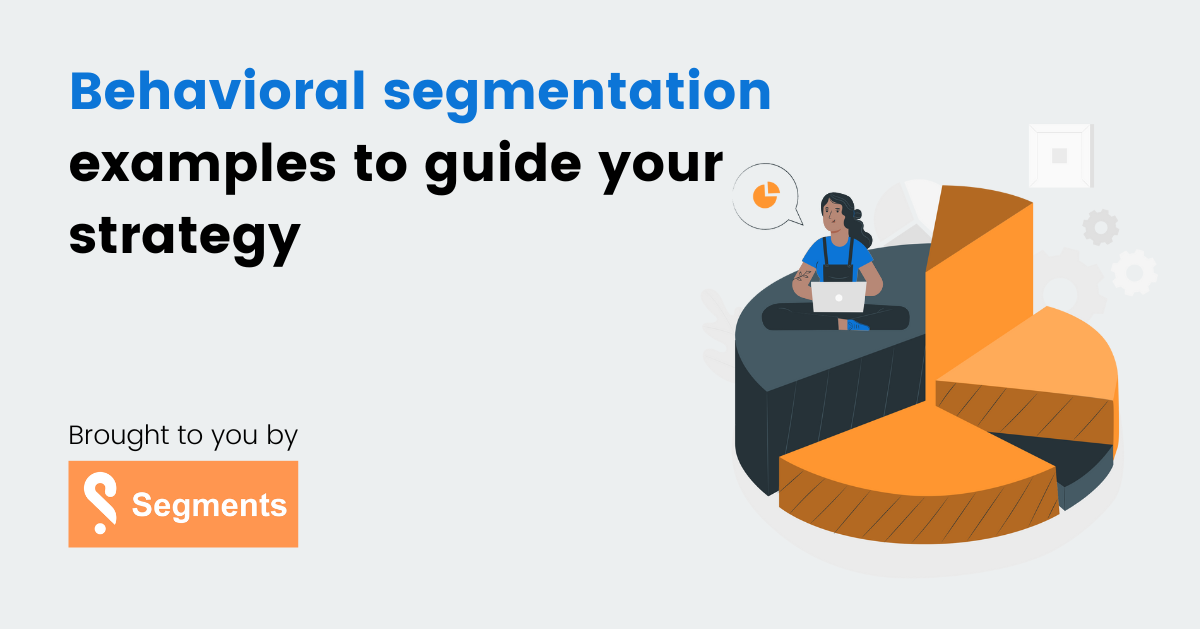 Behavioral segmentation examples to guide your strategy

Brought to you by

Segments